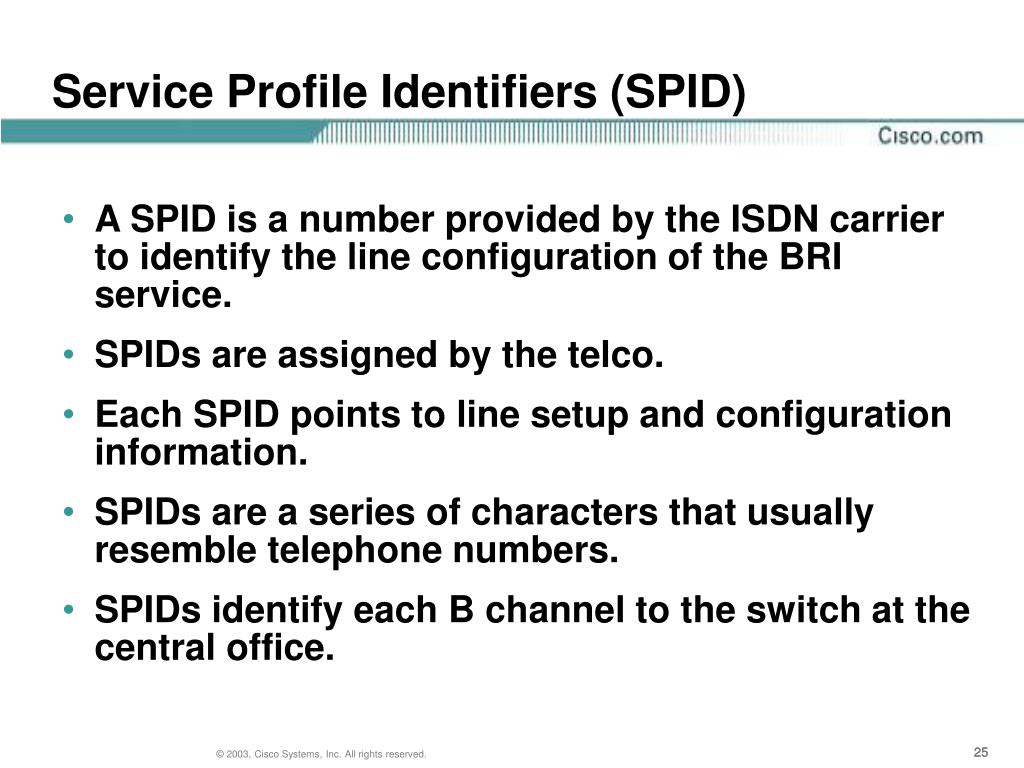 Service Profile Identifiers (SPID)

Cisco.com

• A SPID is a number provided by the ISDN carrier to identify the line configuration of the BRI service.
• SPIDs are assigned by the telco.
• Each SPID points to line setup and configuration information.
• SPIDs are a series of characters that usually resemble telephone numbers.
• SPIDs identify each B channel to the switch at the central office.

© 2003, Cisco Systems, Inc. All rights reserved.

25